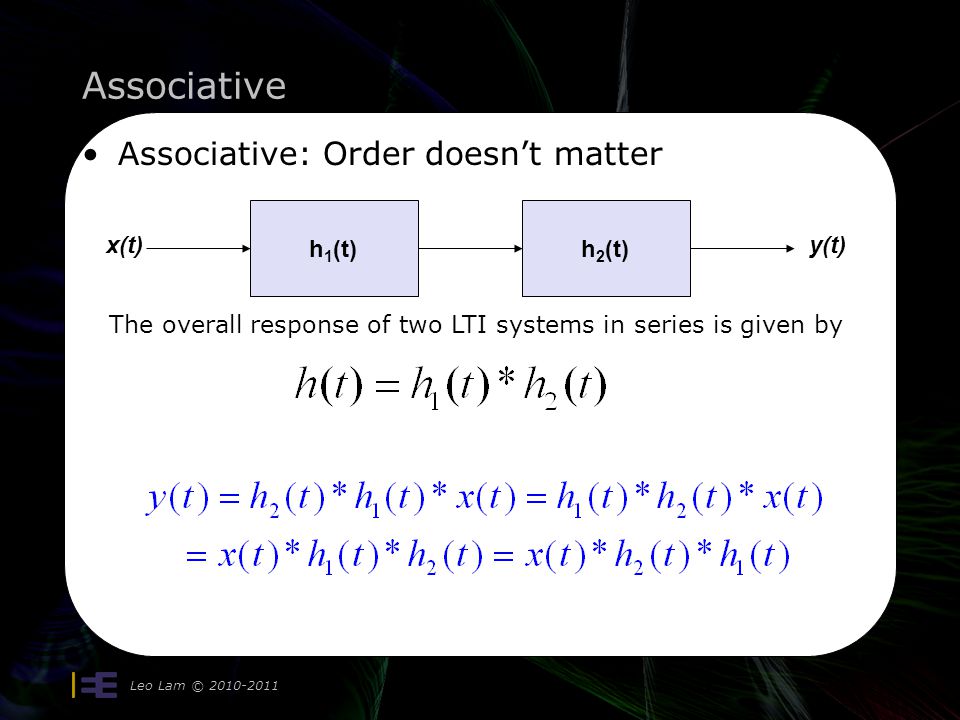 Associative

• Associative: Order doesn't matter

x(t)

$h_1(t)$

$h_2(t)$

y(t)

The overall response of two LTI systems in series is given by

$h(t) = h_1(t) * h_2(t)$

$y(t) = h_2(t) * h_1(t) * x(t) = h_1(t) * h_2(t) * x(t)$
$= x(t) * h_1(t) * h_2(t) = x(t) * h_2(t) * h_1(t)$

Leo Lam © 2010-2011